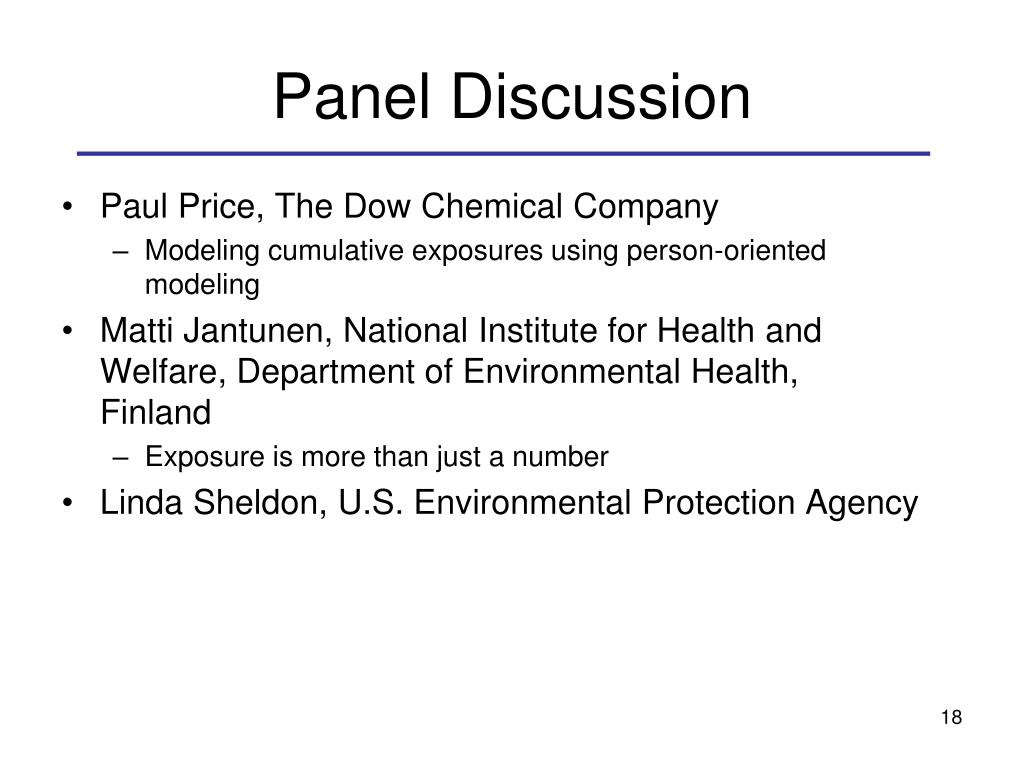 Panel Discussion

• Paul Price, The Dow Chemical Company
– Modeling cumulative exposures using person-oriented modeling

• Matti Jantunen, National Institute for Health and Welfare, Department of Environmental Health, Finland
– Exposure is more than just a number

• Linda Sheldon, U.S. Environmental Protection Agency

18